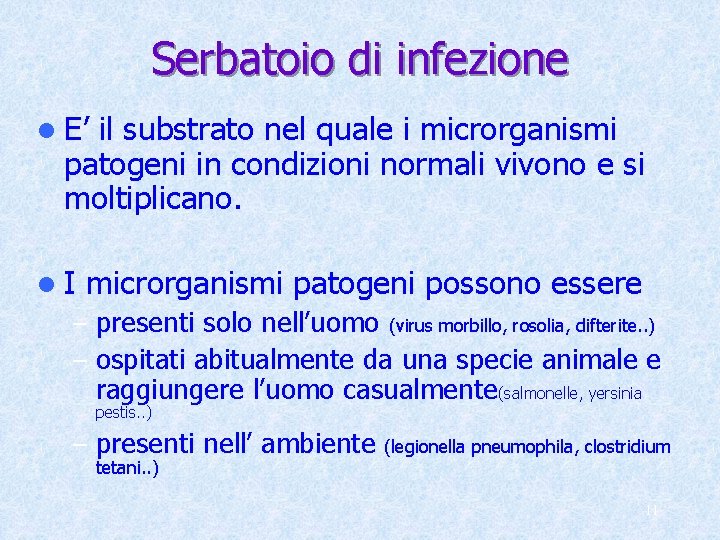 Serbatoio di infezione

- E' il substrato nel quale i microrganismi patogeni in condizioni normali vivono e si moltiplicano.

- I microrganismi patogeni possono essere
  – presenti solo nell'uomo (virus morbillo, rosolia, difterite..)
  – ospitati abitualmente da una specie animale e raggiungere l'uomo casualmente(salmonelle, yersinia pestis..)
  – presenti nell' ambiente (legionella pneumophila, clostridium tetani..)

11